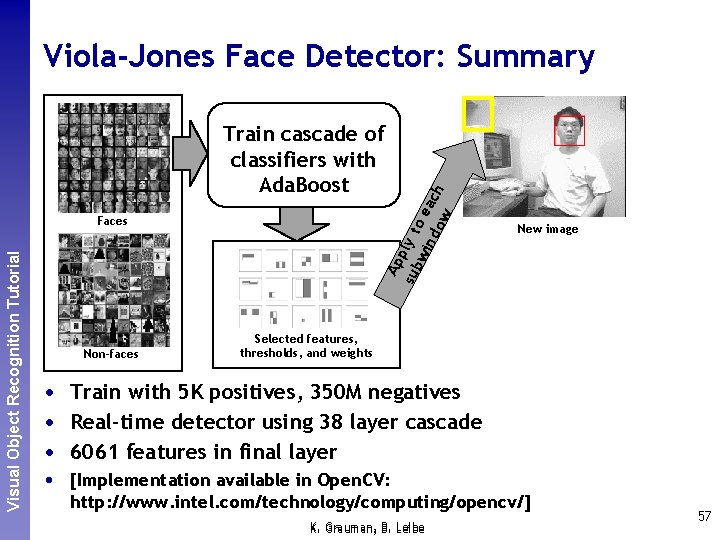 Visual Object Recognition Tutorial

Viola-Jones Face Detector: Summary

Faces

Non-faces

Train cascade of classifiers with AdaBoost

Selected features, thresholds, and weights

Apply to each subwindow

New image

• Train with 5K positives, 350M negatives
• Real-time detector using 38 layer cascade
• 6061 features in final layer
• [Implementation available in OpenCV: http://www.intel.com/technology/computing/opencv/]

K. Grauman, B. Leibe

57